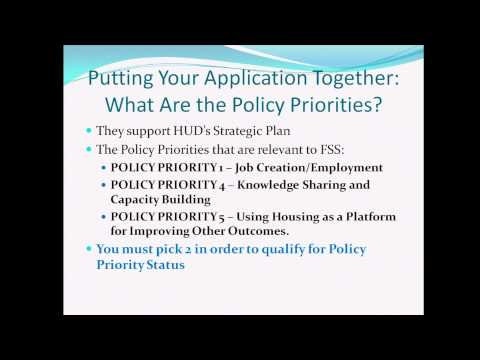 Putting Your Application Together: What Are the Policy Priorities?

- They support HUD's Strategic Plan
- The Policy Priorities that are relevant to FSS:
  - POLICY PRIORITY 1 – Job Creation/Employment
  - POLICY PRIORITY 4 – Knowledge Sharing and Capacity Building
  - POLICY PRIORITY 5 – Using Housing as a Platform for Improving Other Outcomes.
- You must pick 2 in order to qualify for Policy Priority Status